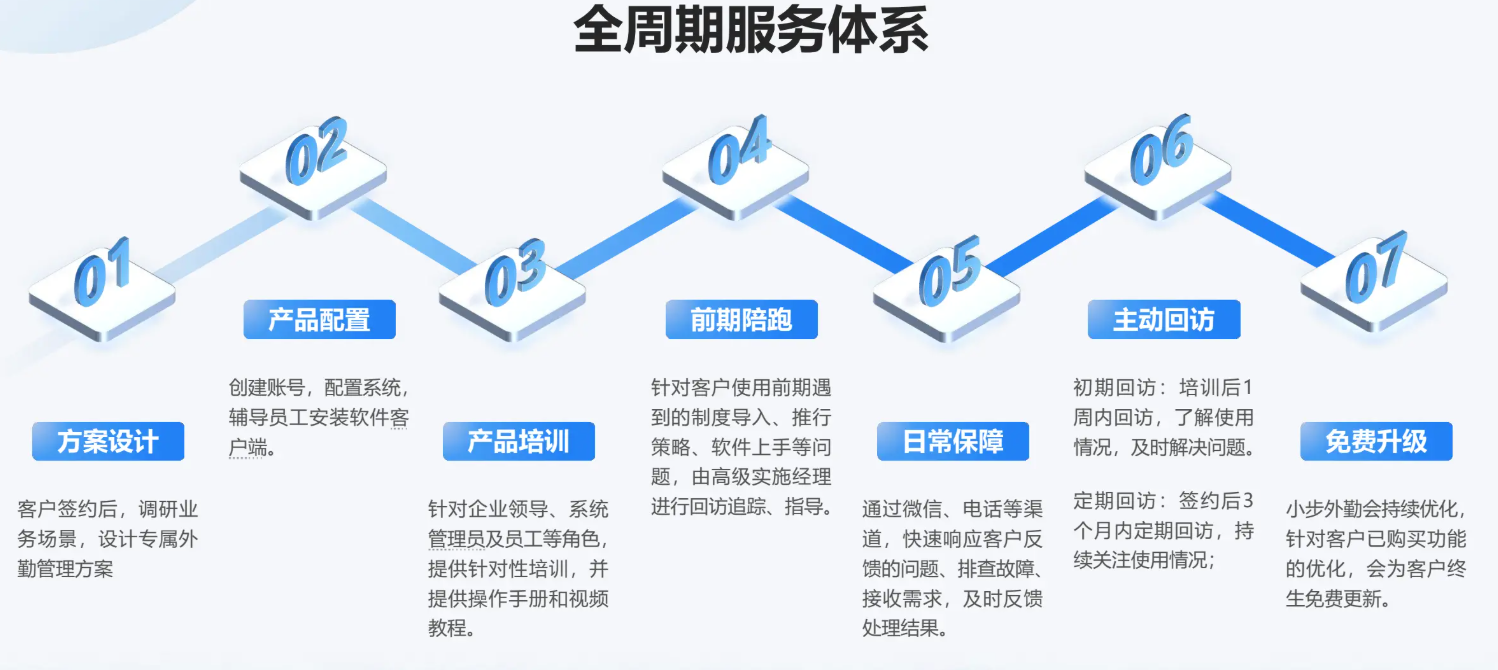 全周期服务体系

01

方案设计

客户签约后，调研业务场景，设计专属外勤管理方案

02

产品配置

创建账号，配置系统，辅导员工安装软件客户端。

03

产品培训

针对企业领导、系统管理员及员工等角色，提供针对性培训，并提供操作手册和视频教程。

04

前期陪跑

针对客户使用前期遇到的制度导入、推行策略、软件上手等问题，由高级实施经理进行回访追踪、指导。

05

日常保障

通过微信、电话等渠道，快速响应客户反馈的问题、排查故障、接收需求，及时反馈处理结果。

06

主动回访

初期回访：培训后1周内回访，了解使用情况，及时解决问题。

定期回访：签约后3个月内定期回访，持续关注使用情况；

07

免费升级

小步外勤会持续优化，针对客户已购买功能的优化，会为客户终生免费更新。